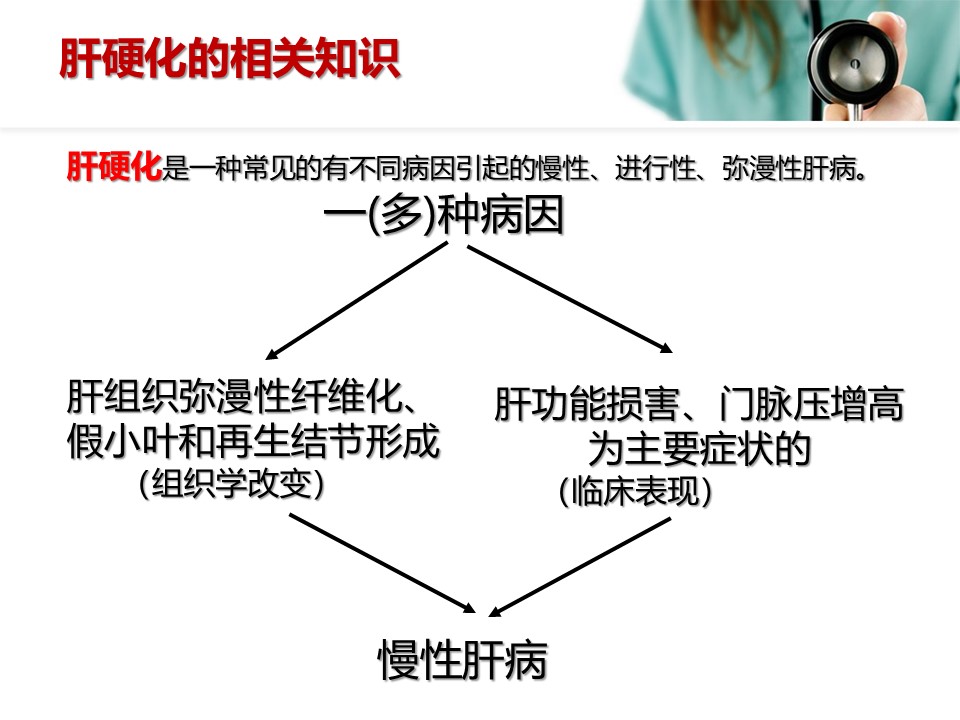 肝硬化的相关知识

肝硬化是一种常见的有不同病因引起的慢性、进行性、弥漫性肝病。

一(多)种病因

肝组织弥漫性纤维化、假小叶和再生结节形成
（组织学改变）

肝功能损害、门脉压增高为主要症状的
（临床表现）

慢性肝病